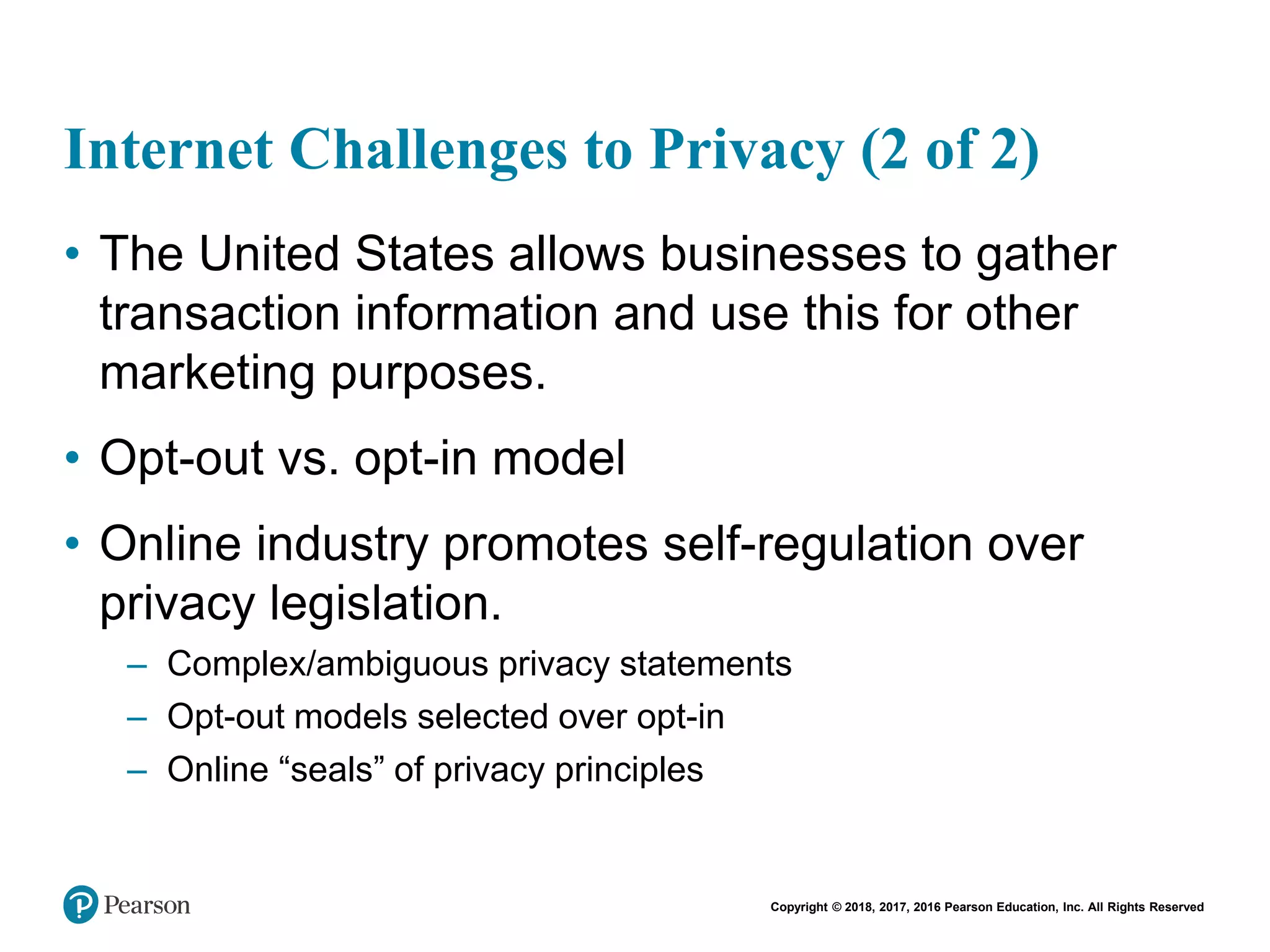 Internet Challenges to Privacy (2 of 2)

• The United States allows businesses to gather transaction information and use this for other marketing purposes.

• Opt-out vs. opt-in model

• Online industry promotes self-regulation over privacy legislation.

– Complex/ambiguous privacy statements
– Opt-out models selected over opt-in
– Online “seals” of privacy principles

Pearson

Copyright © 2018, 2017, 2016 Pearson Education, Inc. All Rights Reserved